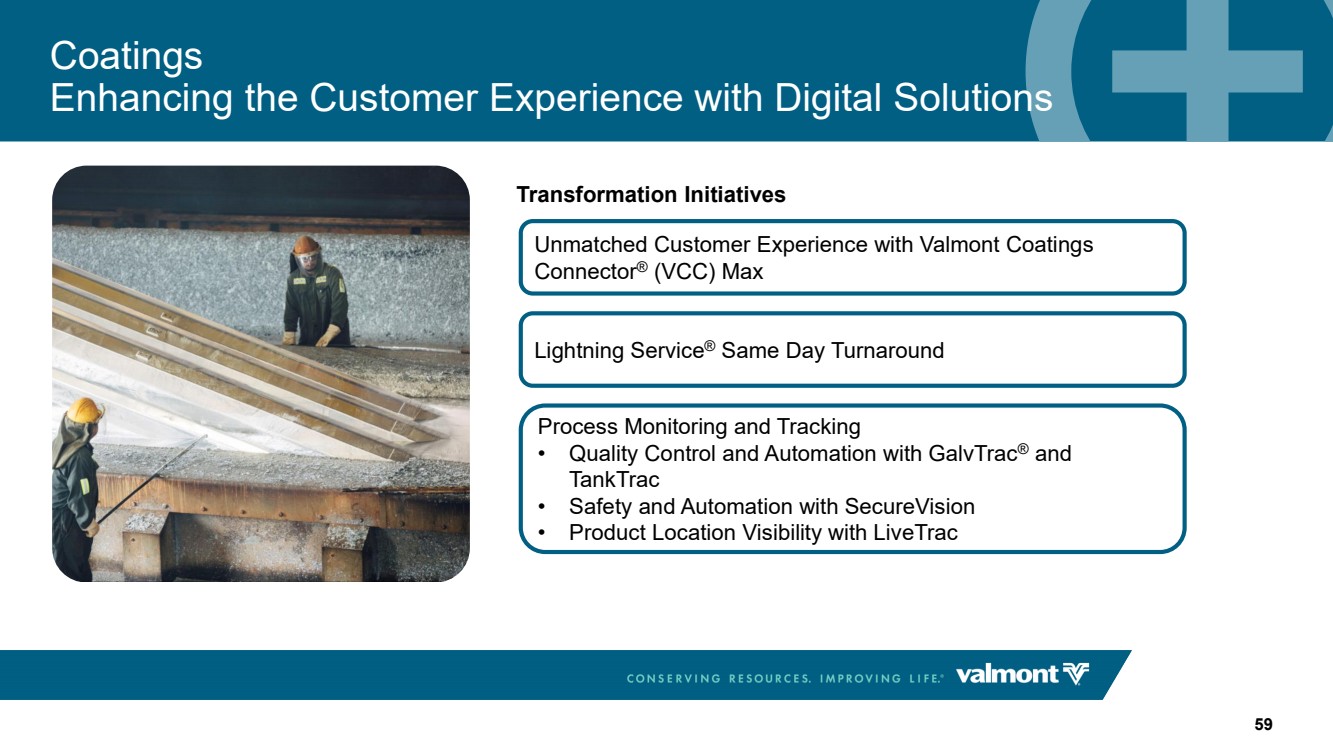 Coatings
Enhancing the Customer Experience with Digital Solutions

Transformation Initiatives

Unmatched Customer Experience with Valmont Coatings Connector® (VCC) Max

Lightning Service® Same Day Turnaround

Process Monitoring and Tracking
• Quality Control and Automation with GalvTrac® and TankTrac
• Safety and Automation with SecureVision
• Product Location Visibility with LiveTrac

CONSERVING RESOURCES. IMPROVING LIFE.® valmont

59